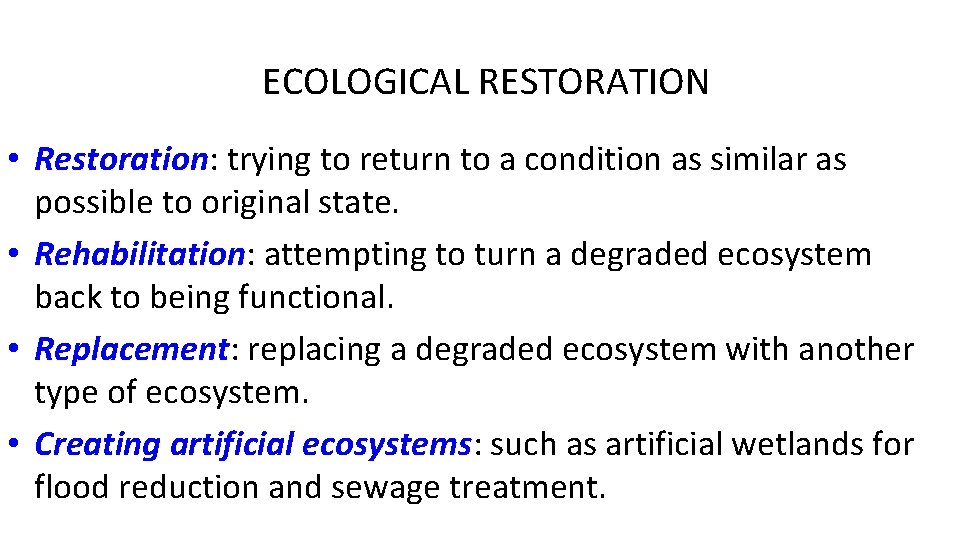 ECOLOGICAL RESTORATION

• Restoration: trying to return to a condition as similar as possible to original state.

• Rehabilitation: attempting to turn a degraded ecosystem back to being functional.

• Replacement: replacing a degraded ecosystem with another type of ecosystem.

• Creating artificial ecosystems: such as artificial wetlands for flood reduction and sewage treatment.